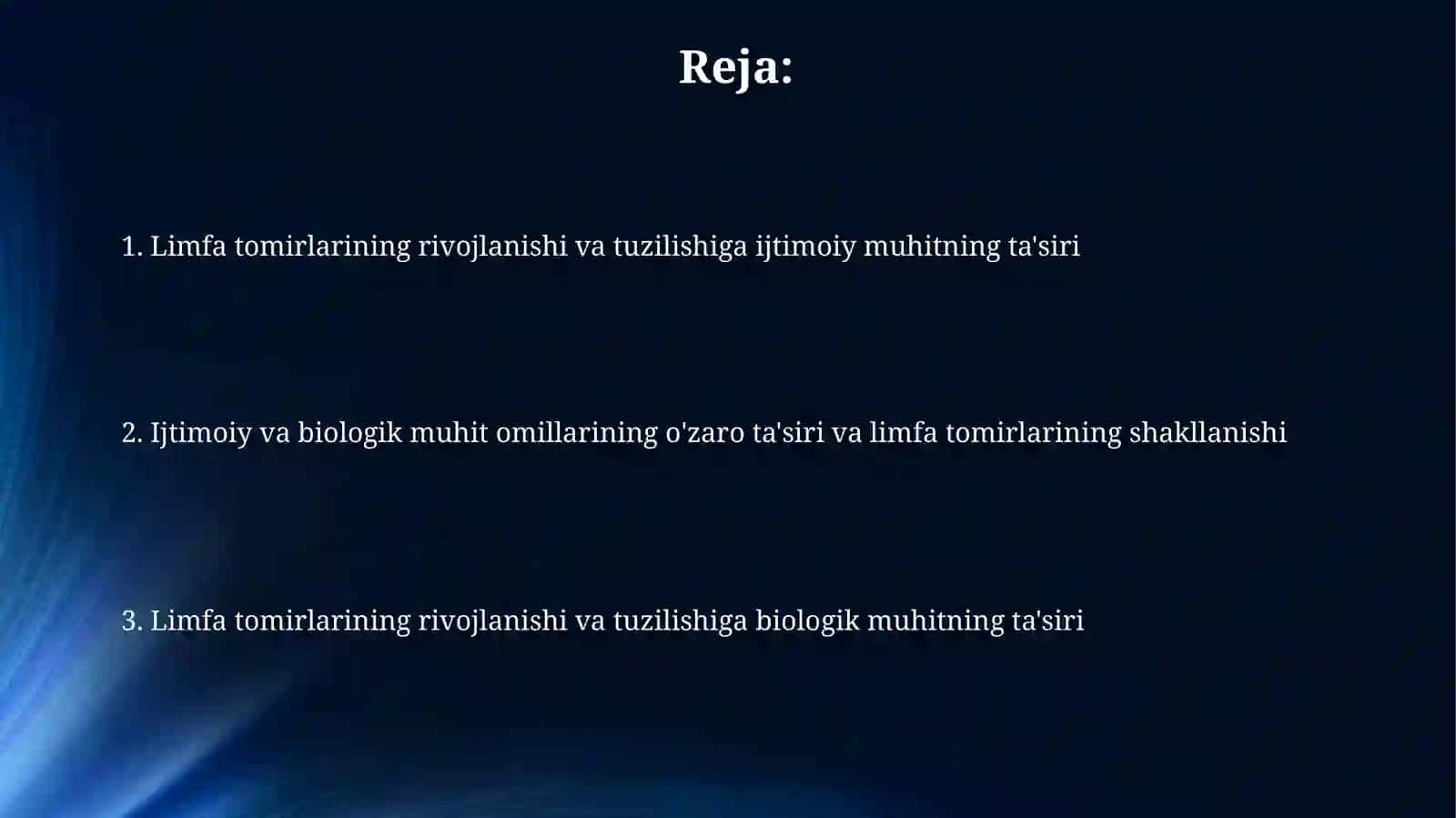 Reja:

1. Limfa tomirlarining rivojlanishi va tuzilishiga ijtimoiy muhitning ta'siri

2. Ijtimoiy va biologik muhit omillarining o'zaro ta'siri va limfa tomirlarining shakllanishi

3. Limfa tomirlarining rivojlanishi va tuzilishiga biologik muhitning ta'siri